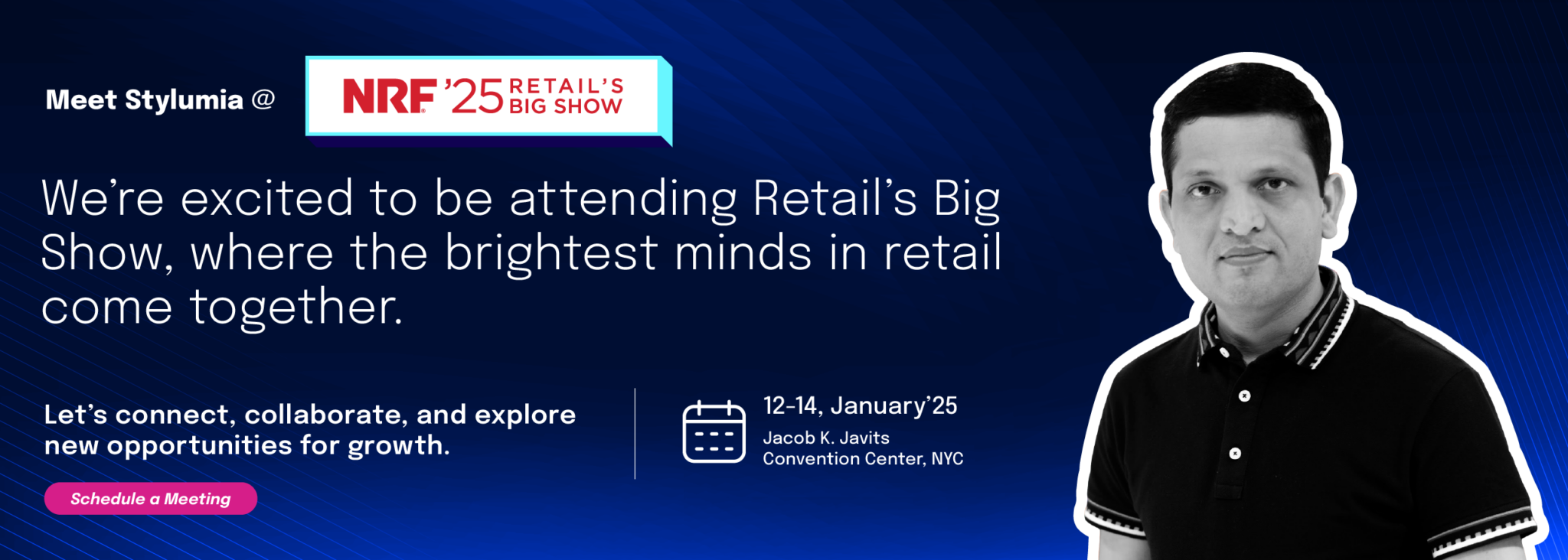 Meet Stylumia @

NRF '25 RETAIL'S BIG SHOW

We're excited to be attending Retail's Big Show, where the brightest minds in retail come together.

Let's connect, collaborate, and explore new opportunities for growth.

Schedule a Meeting

12-14, January'25
Jacob K. Javits
Convention Center, NYC